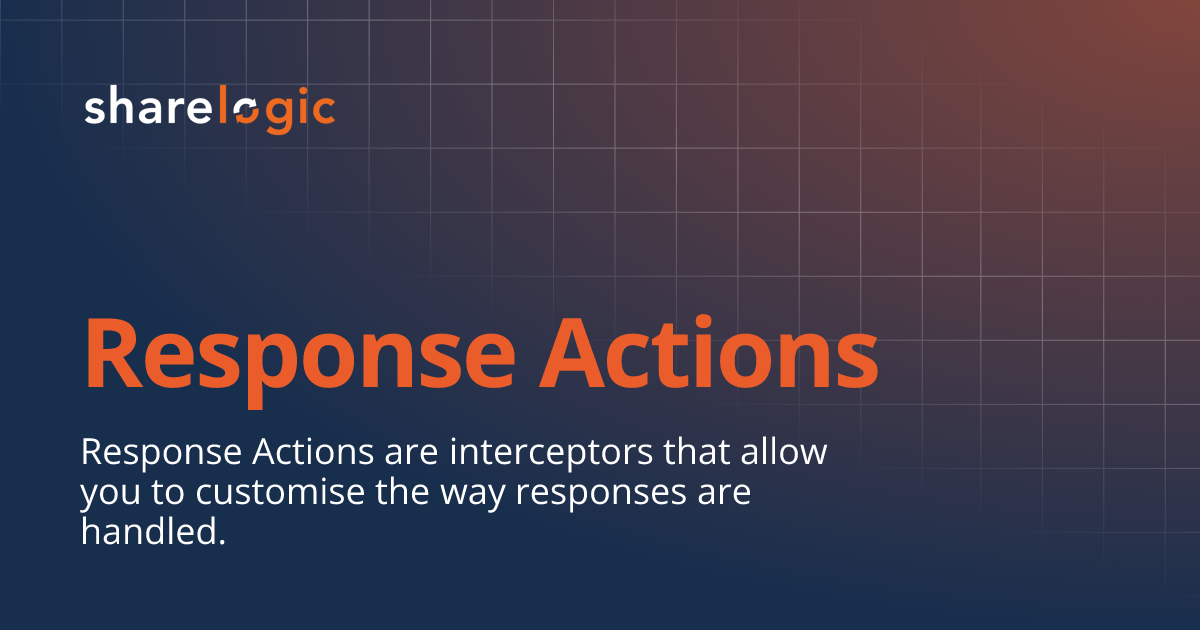 sharelogic

Response Actions

Response Actions are interceptors that allow you to customise the way responses are handled.